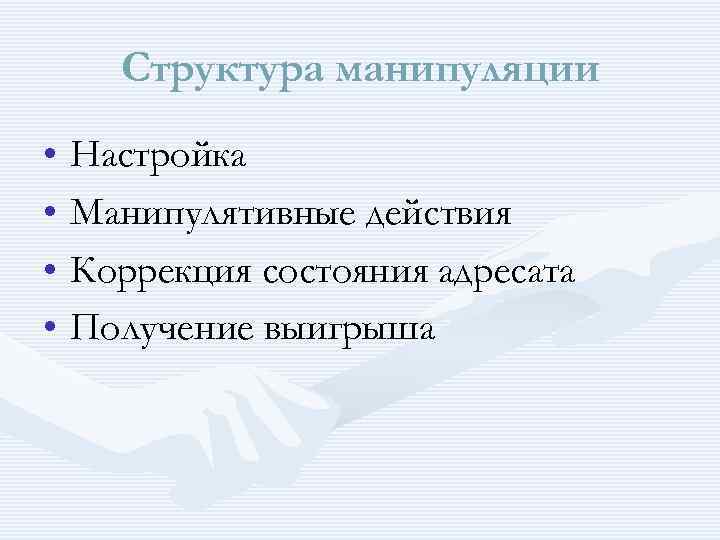 Структура манипуляции

• Настройка
• Манипулятивные действия
• Коррекция состояния адресата
• Получение выигрыша